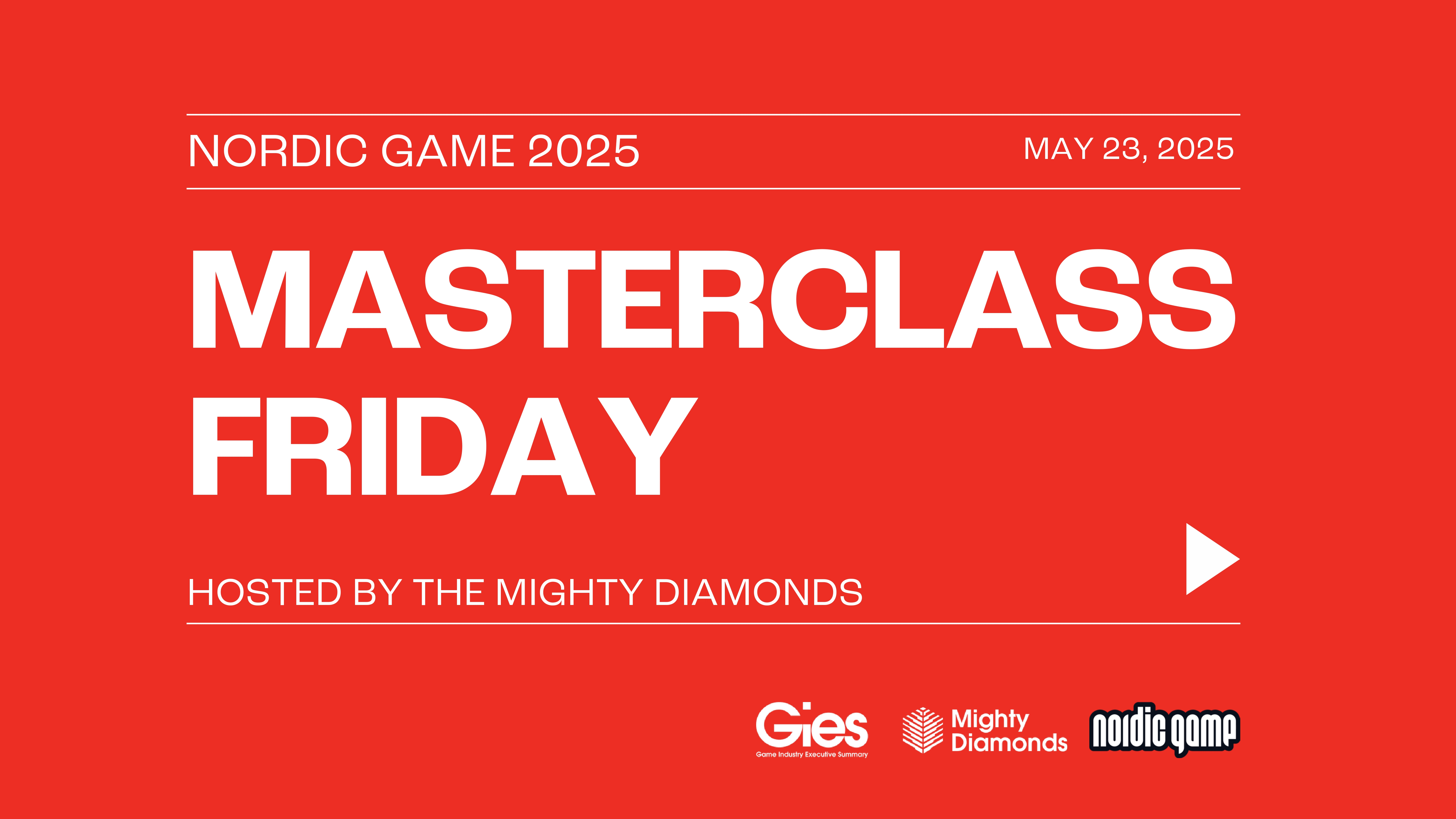 NORDIC GAME 2025

MAY 23, 2025

MASTERCLASS FRIDAY

HOSTED BY THE MIGHTY DIAMONDS

Gies
Game Industry Executive Summary

Mighty Diamonds

nordic game